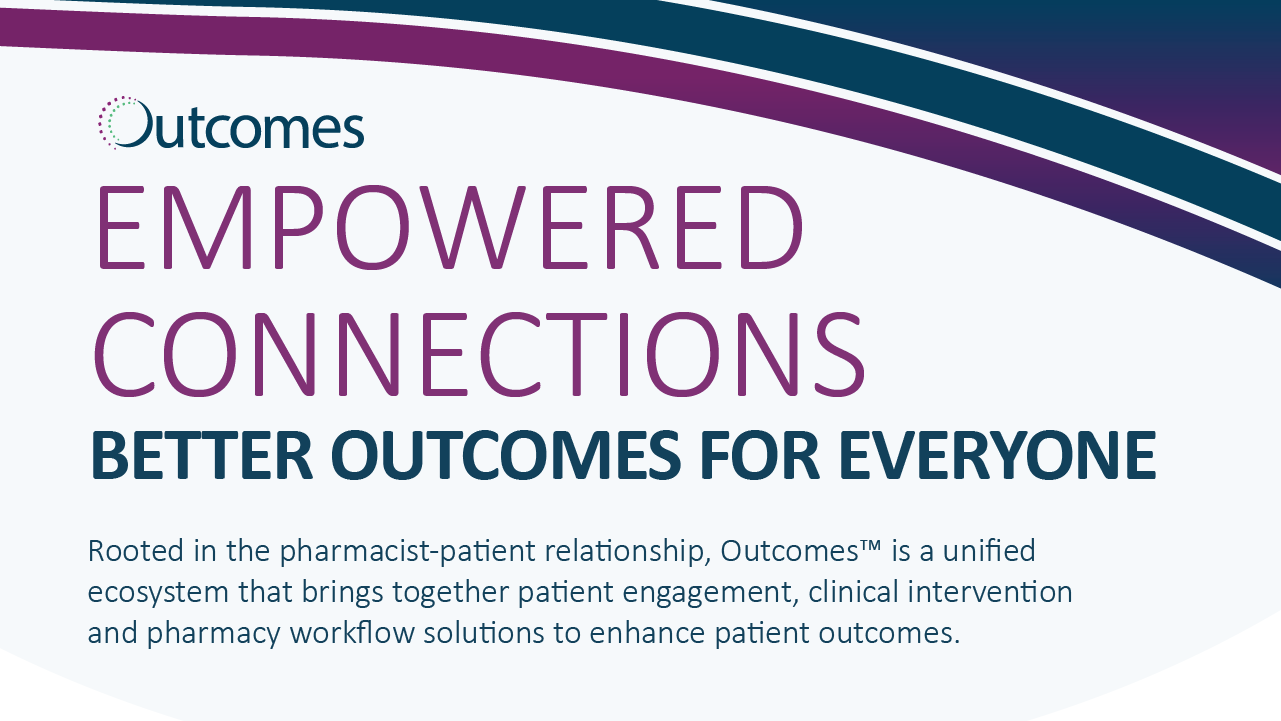 Outcomes

EMPOWERED CONNECTIONS

BETTER OUTCOMES FOR EVERYONE

Rooted in the pharmacist-patient relationship, Outcomes™ is a unified ecosystem that brings together patient engagement, clinical intervention and pharmacy workflow solutions to enhance patient outcomes.